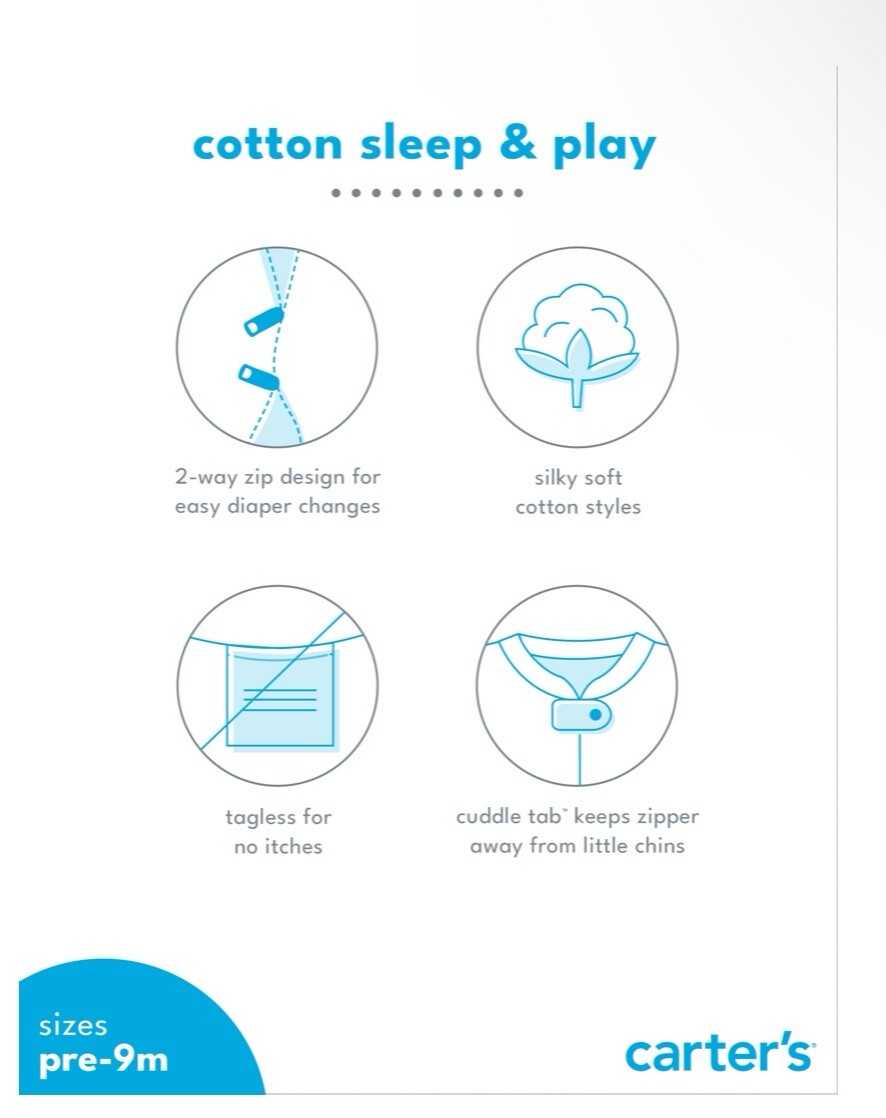 cotton sleep & play

2-way zip design for easy diaper changes

silky soft cotton styles

tagless for no itches

cuddle tab™ keeps zipper away from little chins

sizes
pre-9m

carter's®